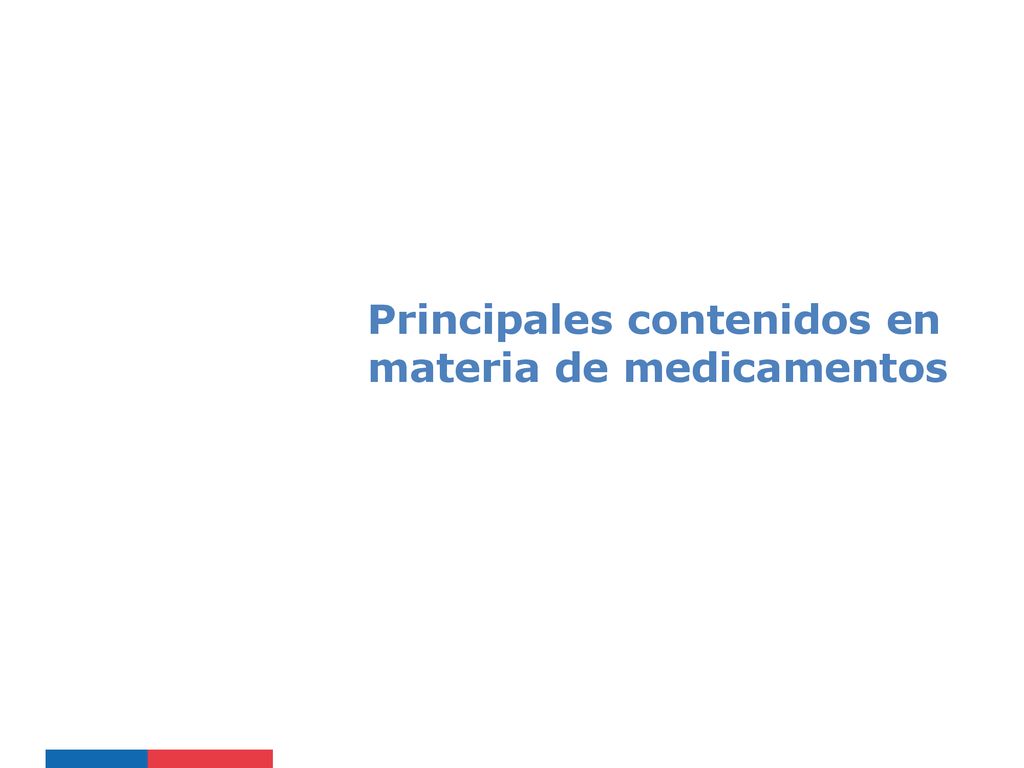 Principales contenidos en materia de medicamentos